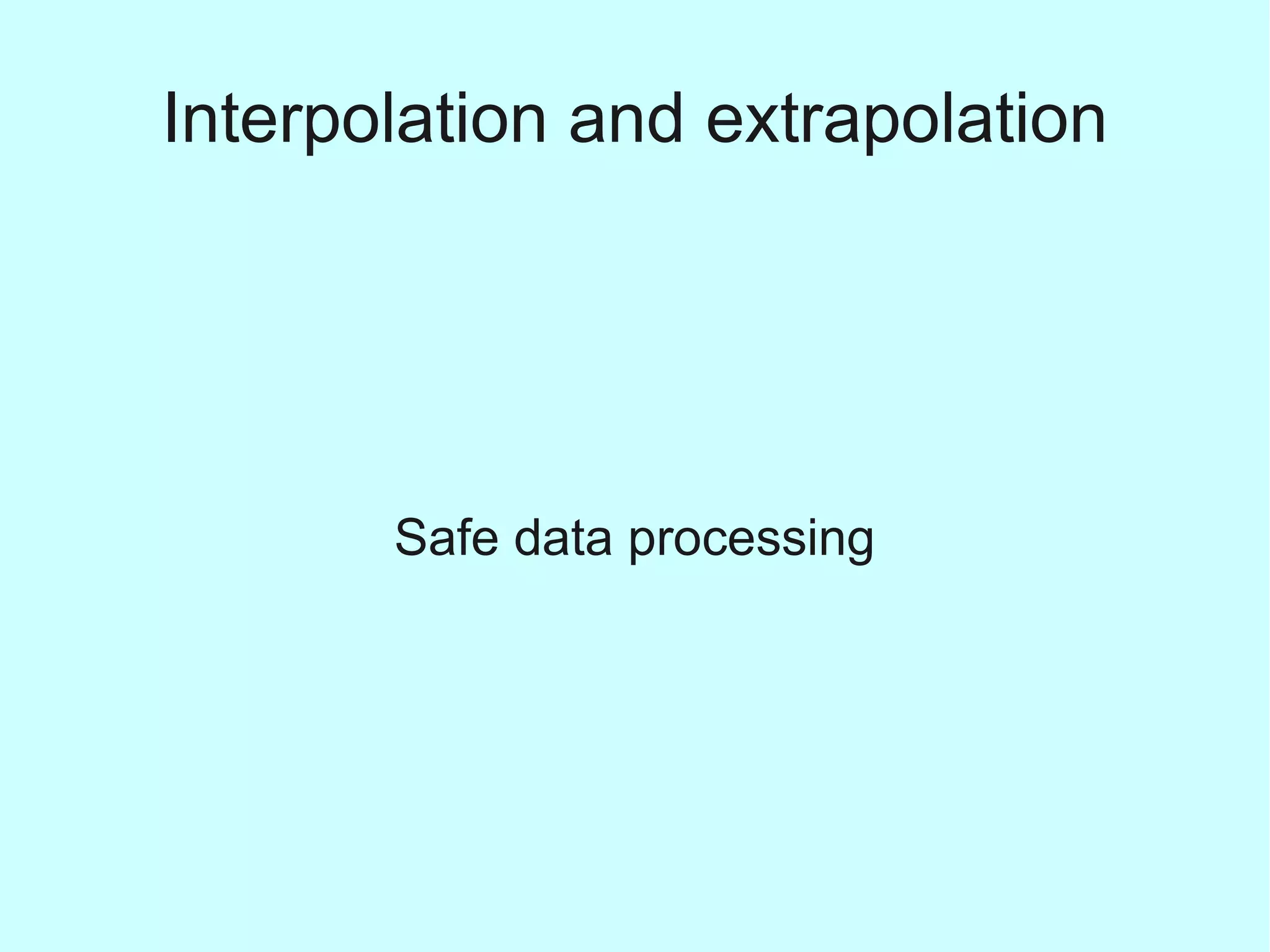 Interpolation and extrapolation

Safe data processing